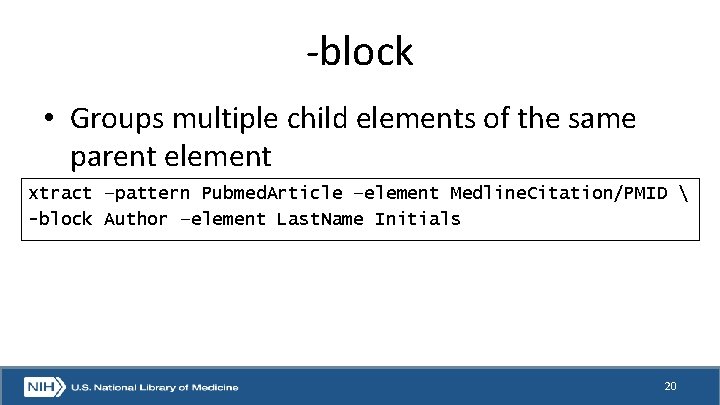 -block

• Groups multiple child elements of the same parent element

xtract –pattern PubmedArticle –element MedlineCitation/PMID \
-block Author –element LastName Initials

NIH U.S. National Library of Medicine

20